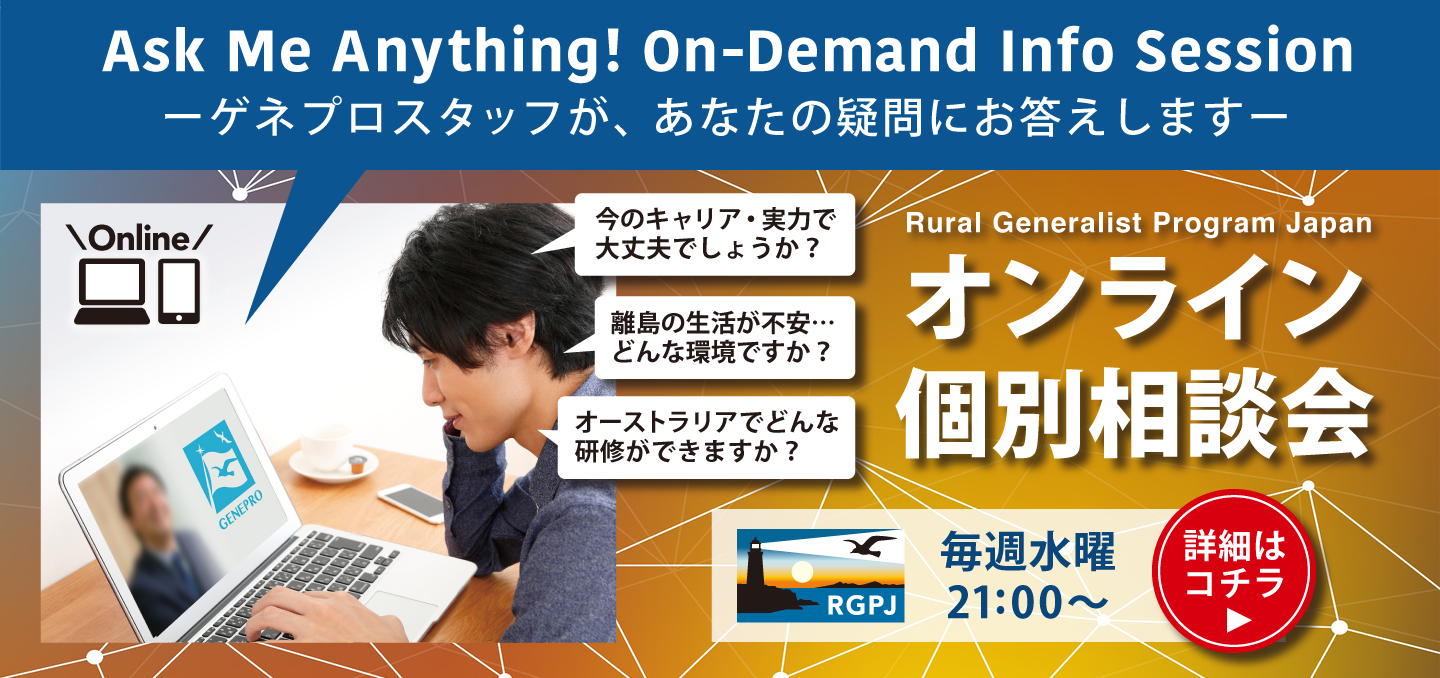 Ask Me Anything! On-Demand Info Session
ーゲネプロスタッフが、あなたの疑問にお答えしますー

\Online/

GENEPRO

今のキャリア・実力で大丈夫でしょうか？

離島の生活が不安…どんな環境ですか？

オーストラリアでどんな研修ができますか？

Rural Generalist Program Japan
オンライン個別相談会

RGPJ

毎週水曜
21:00～

詳細はコチラ
▶